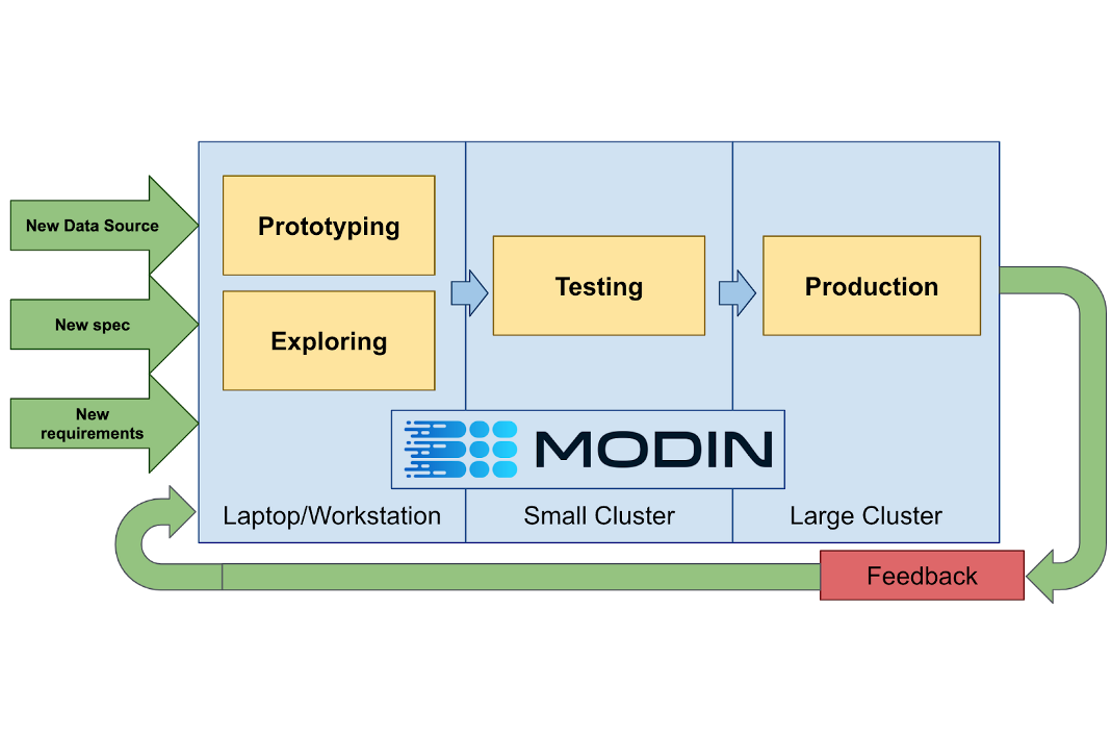 New Data Source

New spec

New requirements

Prototyping

Exploring

Testing

Production

MODIN

Laptop/Workstation

Small Cluster

Large Cluster

Feedback